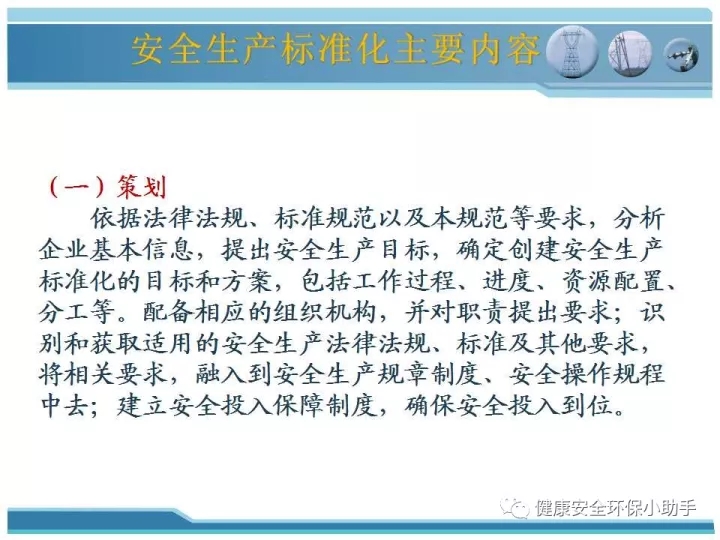 安全生产标准化主要内容

（一）策划

依据法律法规、标准规范以及本规范等要求，分析企业基本信息，提出安全生产目标，确定创建安全生产标准化的目标和方案，包括工作过程、进度、资源配置、分工等。配备相应的组织机构，并对职责提出要求；识别和获取适用的安全生产法律法规、标准及其他要求，将相关要求，融入到安全生产规章制度、安全操作规程中去；建立安全投入保障制度，确保安全投入到位。

健康安全环保小助手